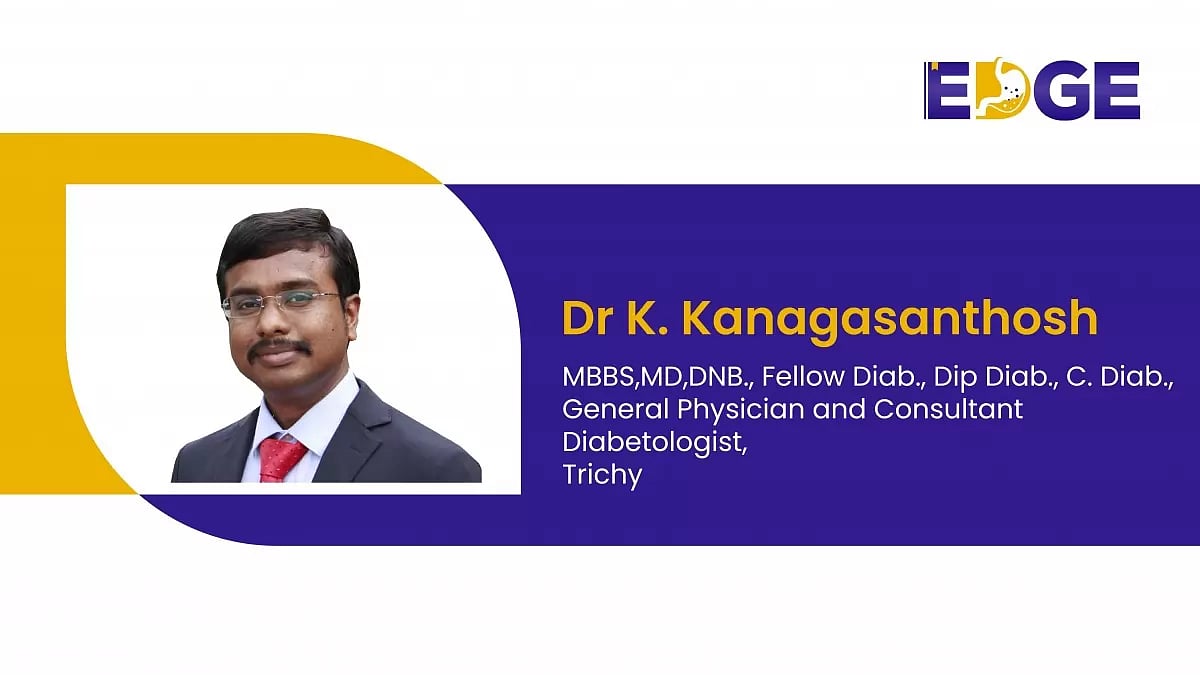 EDGE

Dr K. Kanagasanthosh

MBBS,MD,DNB., Fellow Diab., Dip Diab., C. Diab., General Physician and Consultant Diabetologist, Trichy